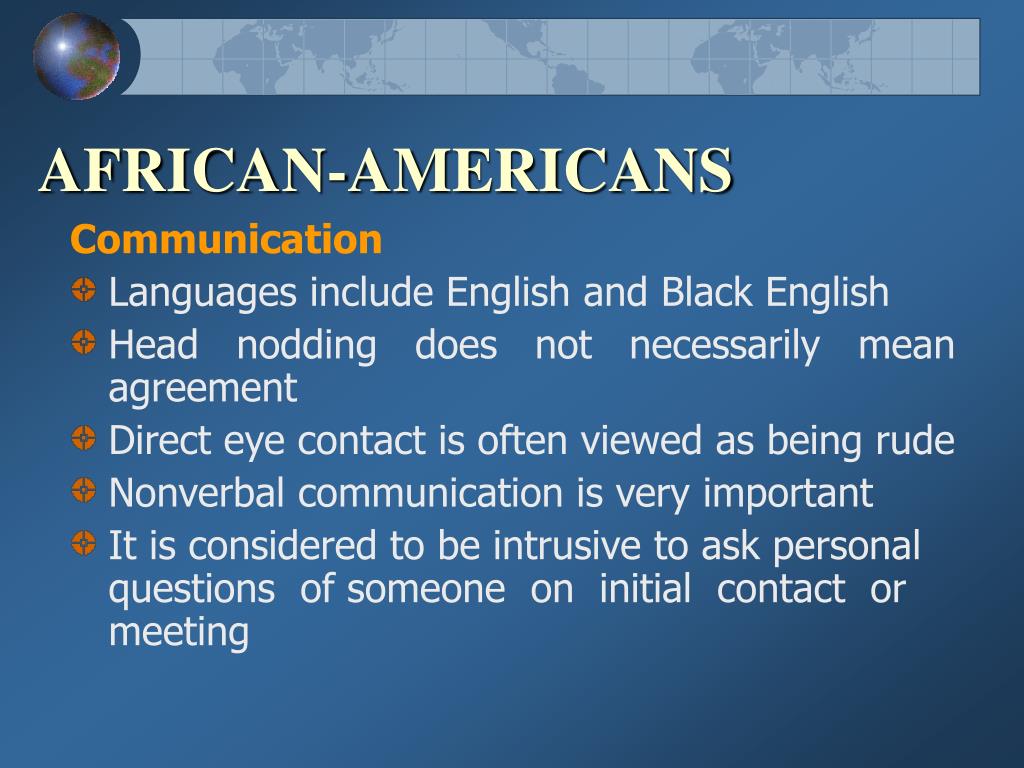 AFRICAN-AMERICANS

Communication

Languages include English and Black English

Head nodding does not necessarily mean agreement

Direct eye contact is often viewed as being rude

Nonverbal communication is very important

It is considered to be intrusive to ask personal questions of someone on initial contact or meeting